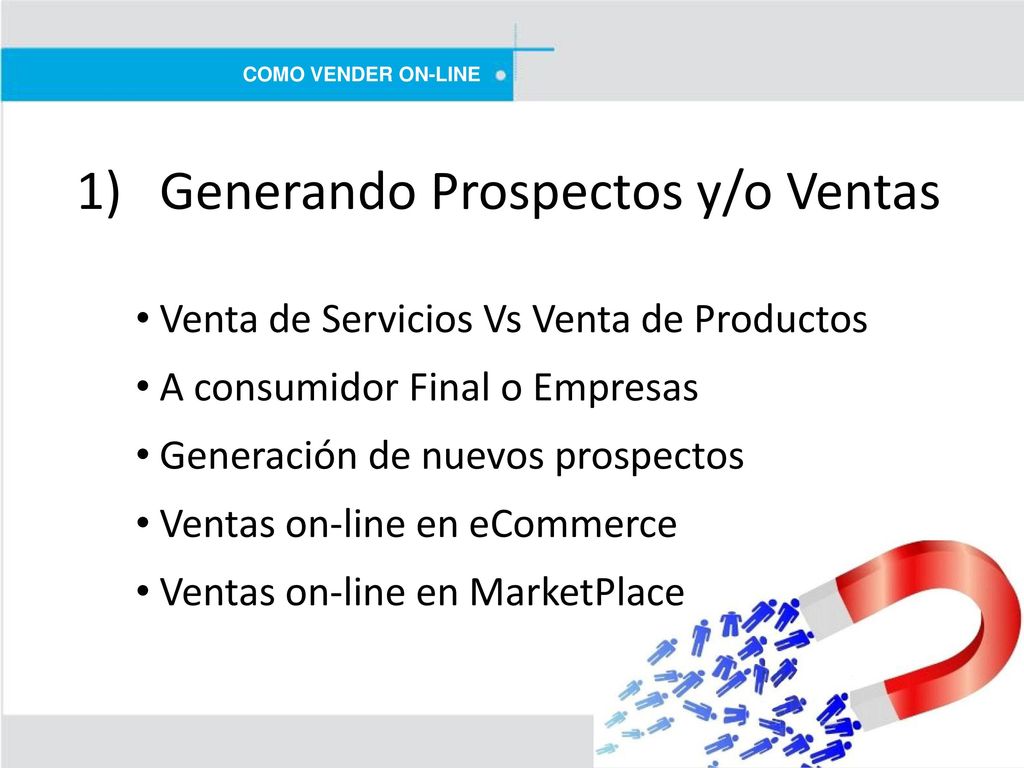 COMO VENDER ON-LINE

1) Generando Prospectos y/o Ventas

• Venta de Servicios Vs Venta de Productos
• A consumidor Final o Empresas
• Generación de nuevos prospectos
• Ventas on-line en eCommerce
• Ventas on-line en MarketPlace